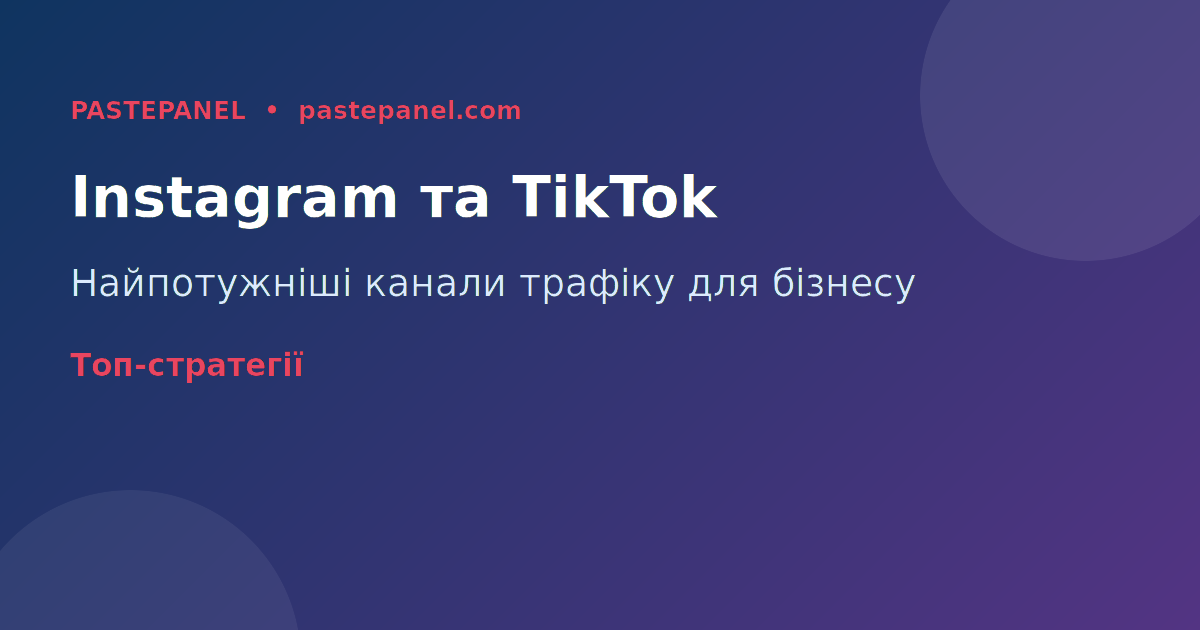 PASTEPANEL • pastepanel.com

Instagram та TikTok

Найпотужніші канали трафіку для бізнесу

Топ-стратегії